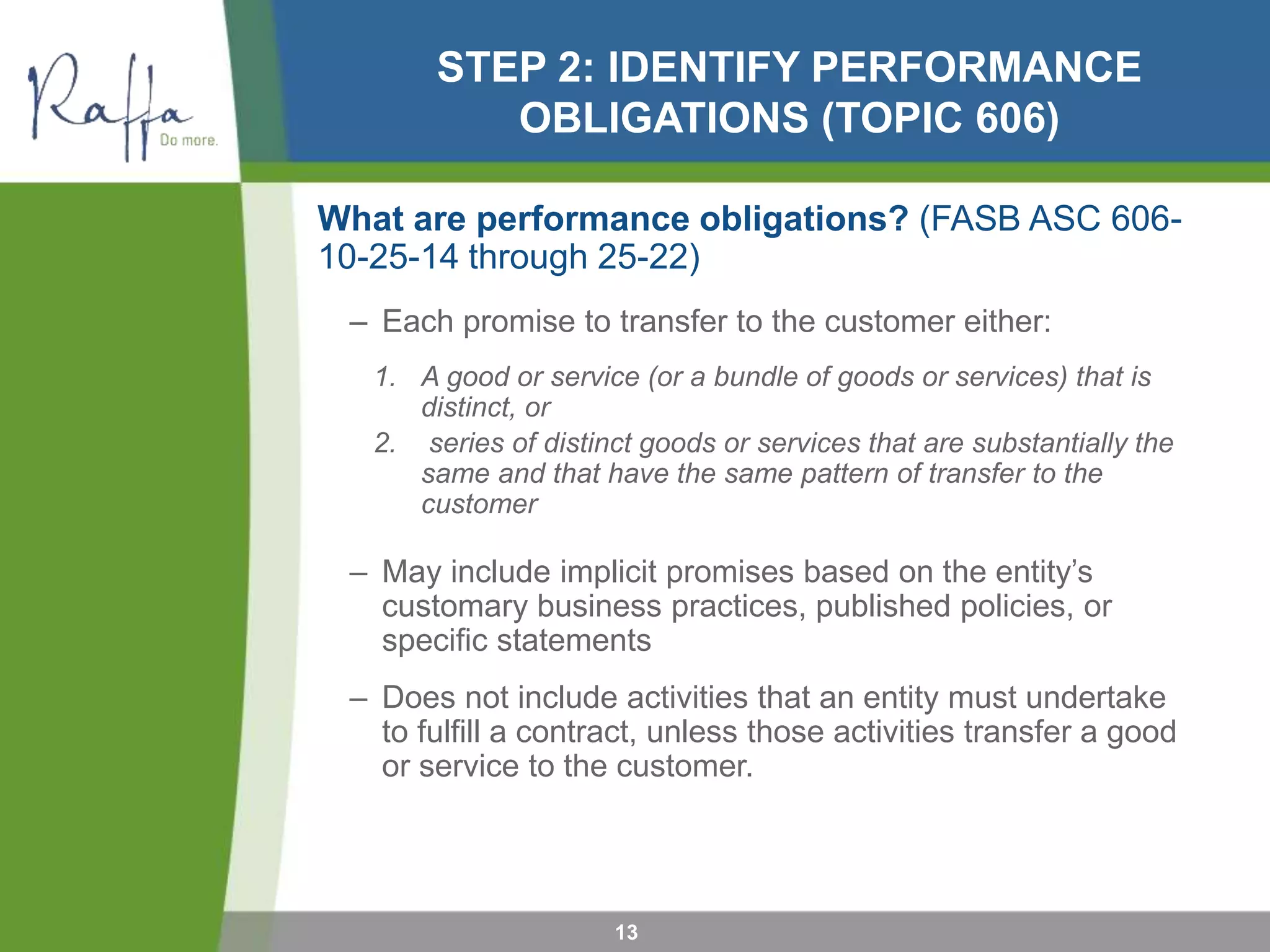 Raffa
Do more.

STEP 2: IDENTIFY PERFORMANCE OBLIGATIONS (TOPIC 606)

What are performance obligations? (FASB ASC 606-10-25-14 through 25-22)

– Each promise to transfer to the customer either:

1. A good or service (or a bundle of goods or services) that is distinct, or
2. series of distinct goods or services that are substantially the same and that have the same pattern of transfer to the customer

– May include implicit promises based on the entity's customary business practices, published policies, or specific statements

– Does not include activities that an entity must undertake to fulfill a contract, unless those activities transfer a good or service to the customer.

13